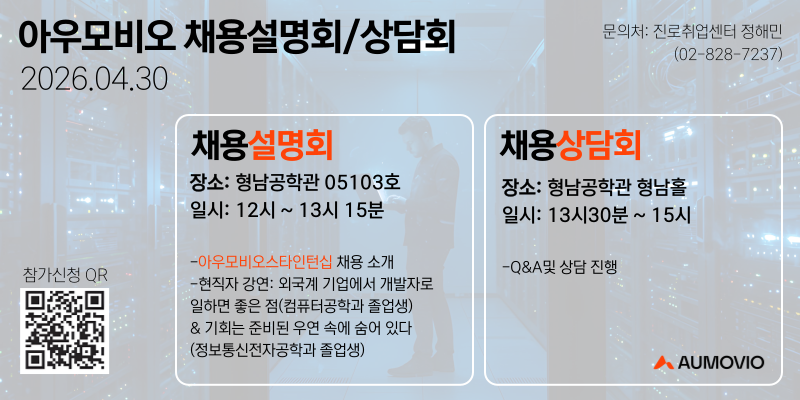 아우모비오 채용설명회/상담회
2026.04.30

문의처: 진로취업센터 정해민
(02-828-7237)

채용설명회
장소: 형남공학관 05103호
일시: 12시 ~ 13시 15분

-아우모비오스타인턴십 채용 소개
-현직자 강연: 외국계 기업에서 개발자로 일하면 좋은 점(컴퓨터공학과 졸업생)
& 기회는 준비된 우연 속에 숨어 있다
(정보통신전자공학과 졸업생)

채용상담회
장소: 형남공학관 형남홀
일시: 13시30분 ~ 15시

-Q&A및 상담 진행

참가신청 QR

AUMOVIO